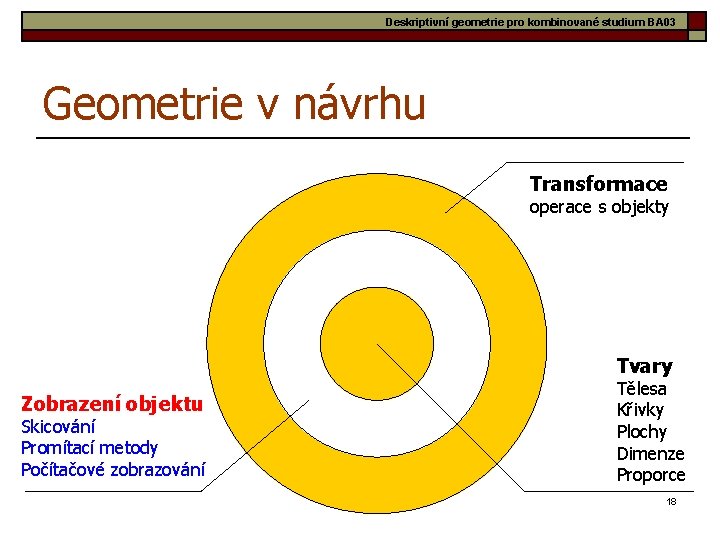 Deskriptivní geometrie pro kombinované studium BA03

Geometrie v návrhu

Transformace
operace s objekty

Zobrazení objektu
Skicování
Promítací metody
Počítačové zobrazování

Tvary
Tělesa
Křivky
Plochy
Dimenze
Proporce

18